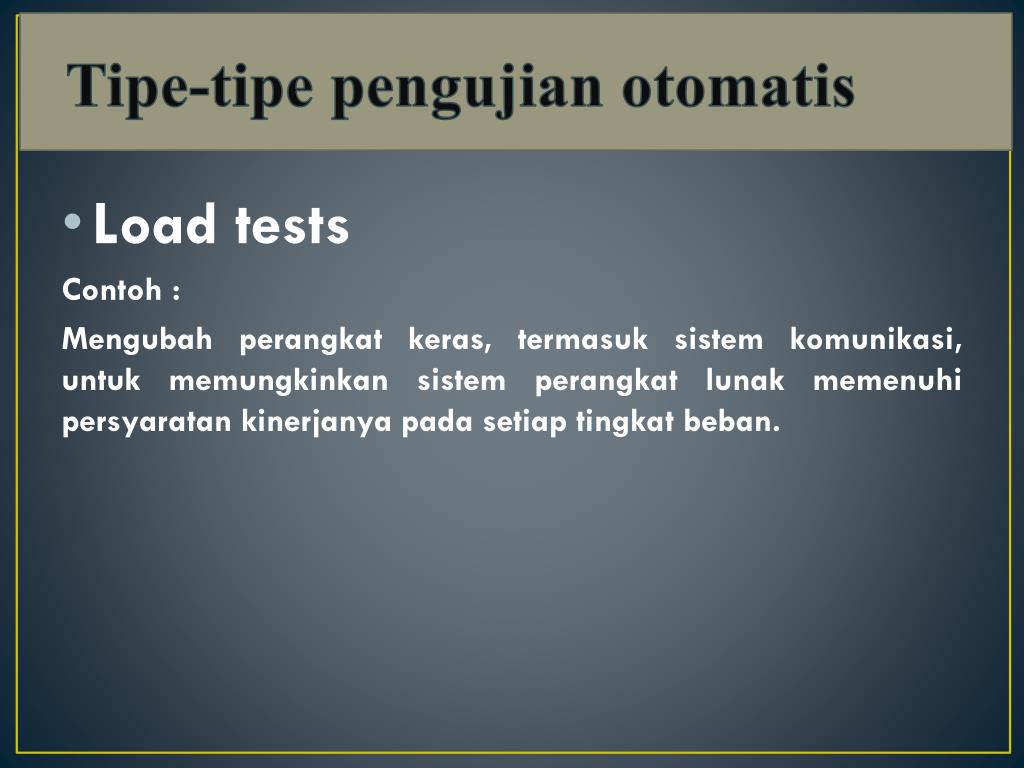 Tipe-tipe pengujian otomatis

• Load tests

Contoh :

Mengubah perangkat keras, termasuk sistem komunikasi, untuk memungkinkan sistem perangkat lunak memenuhi persyaratan kinerjanya pada setiap tingkat beban.